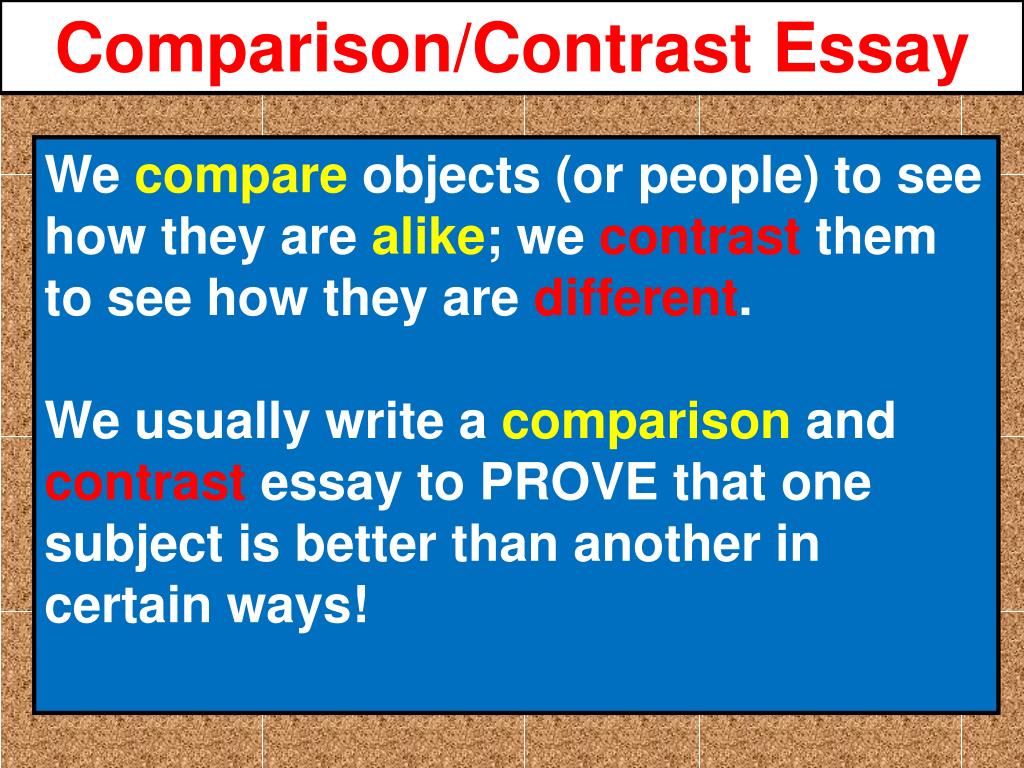 Comparison/Contrast Essay

We compare objects (or people) to see how they are alike; we contrast them to see how they are different.

We usually write a comparison and contrast essay to PROVE that one subject is better than another in certain ways!